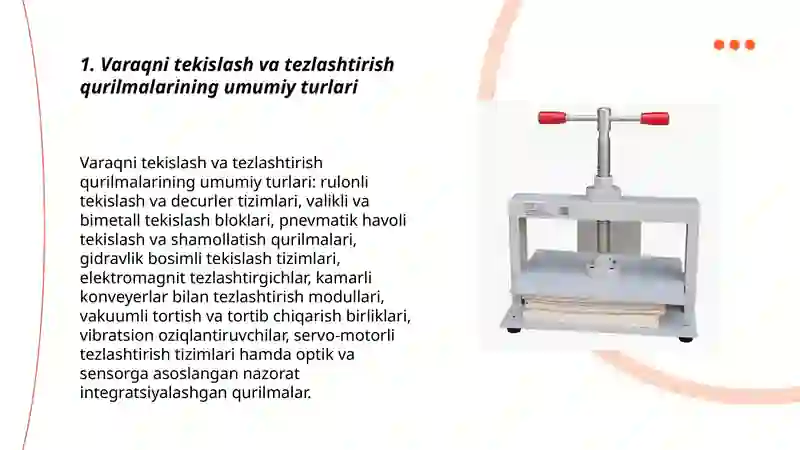 1. Varaqni tekislash va tezlashtirish qurilmalarining umumiy turlari

Varaqni tekislash va tezlashtirish qurilmalarining umumiy turlari: rulonli tekislash va decurler tizimlari, valikli va bimetall tekislash bloklari, pnevmatik havoli tekislash va shamollatish qurilmalari, gidravlik bosimli tekislash tizimlari, elektromagnit tezlashtirgichlar, kamarli konveyerlar bilan tezlashtirish modullari, vakuumli tortish va tortib chiqarish birliklari, vibratsion oziqlantiruvchilar, servo-motorli tezlashtirish tizimlari hamda optik va sensorga asoslangan nazorat integratsiyalashgan qurilmalar.